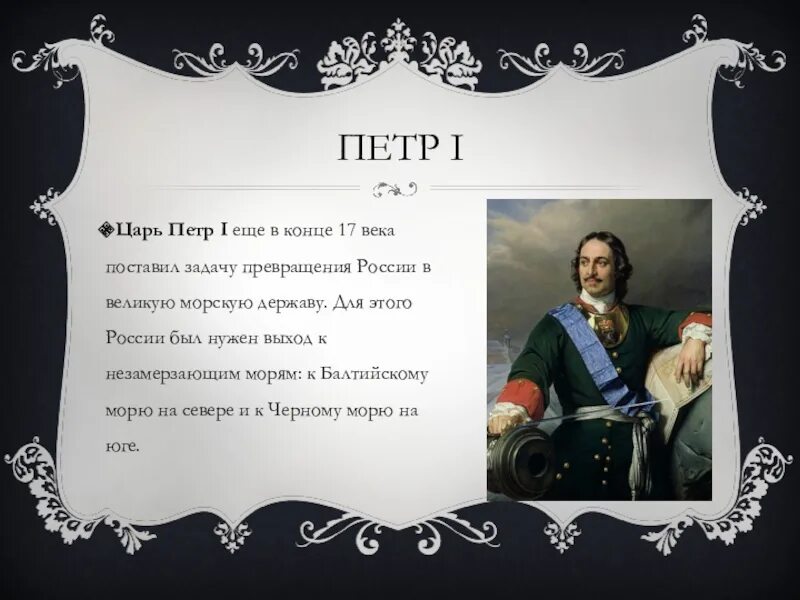 ПЕТР I

Царь Петр I еще в конце 17 века поставил задачу превращения России в великую морскую державу. Для этого России был нужен выход к незамерзающим морям: к Балтийскому морю на севере и к Черному морю на юге.